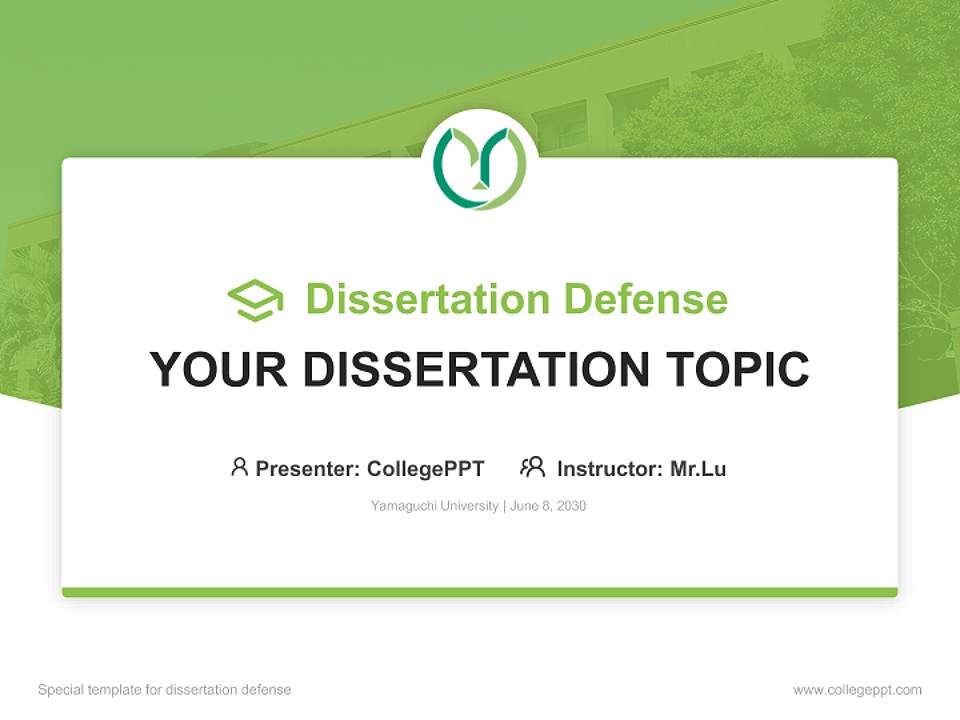 Dissertation Defense

YOUR DISSERTATION TOPIC

Presenter: CollegePPT Instructor: Mr.Lu

Yamaguchi University | June 8, 2030

Special template for dissertation defense

www.collegeppt.com